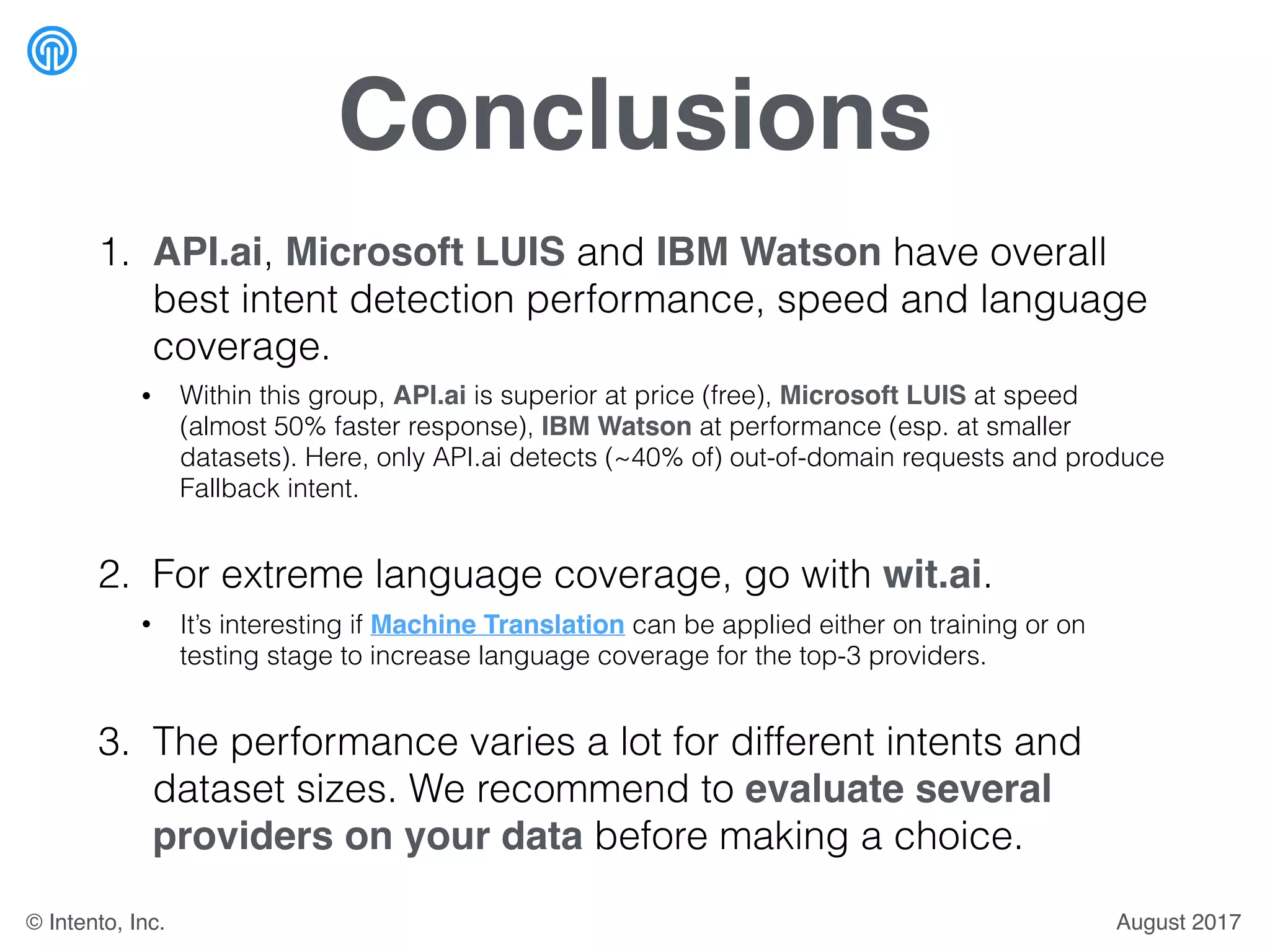 Conclusions

1. API.ai, Microsoft LUIS and IBM Watson have overall best intent detection performance, speed and language coverage.

• Within this group, API.ai is superior at price (free), Microsoft LUIS at speed (almost 50% faster response), IBM Watson at performance (esp. at smaller datasets). Here, only API.ai detects (~40% of) out-of-domain requests and produce Fallback intent.

2. For extreme language coverage, go with wit.ai.

• It's interesting if Machine Translation can be applied either on training or on testing stage to increase language coverage for the top-3 providers.

3. The performance varies a lot for different intents and dataset sizes. We recommend to evaluate several providers on your data before making a choice.

© Intento, Inc.

August 2017